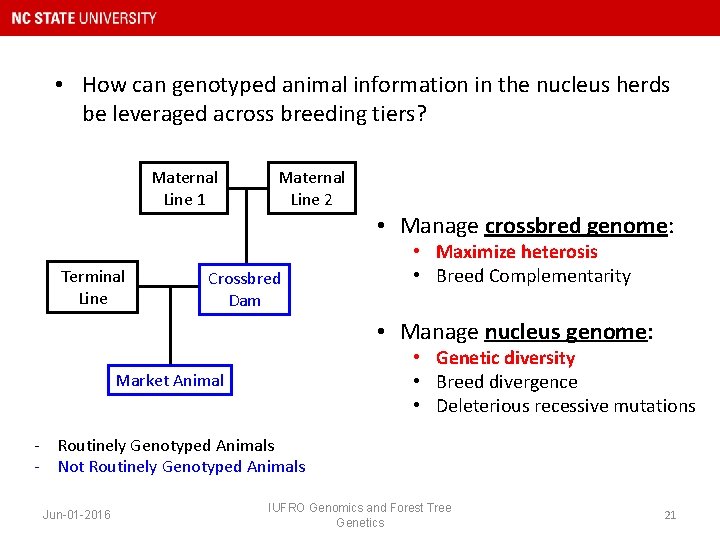 NC STATE UNIVERSITY

• How can genotyped animal information in the nucleus herds be leveraged across breeding tiers?

Maternal Line 1

Maternal Line 2

Terminal Line

Crossbred Dam

Market Animal

• Manage crossbred genome:
  • Maximize heterosis
  • Breed Complementarity

• Manage nucleus genome:
  • Genetic diversity
  • Breed divergence
  • Deleterious recessive mutations

- Routinely Genotyped Animals
- Not Routinely Genotyped Animals

Jun-01-2016

IUFRO Genomics and Forest Tree Genetics

21